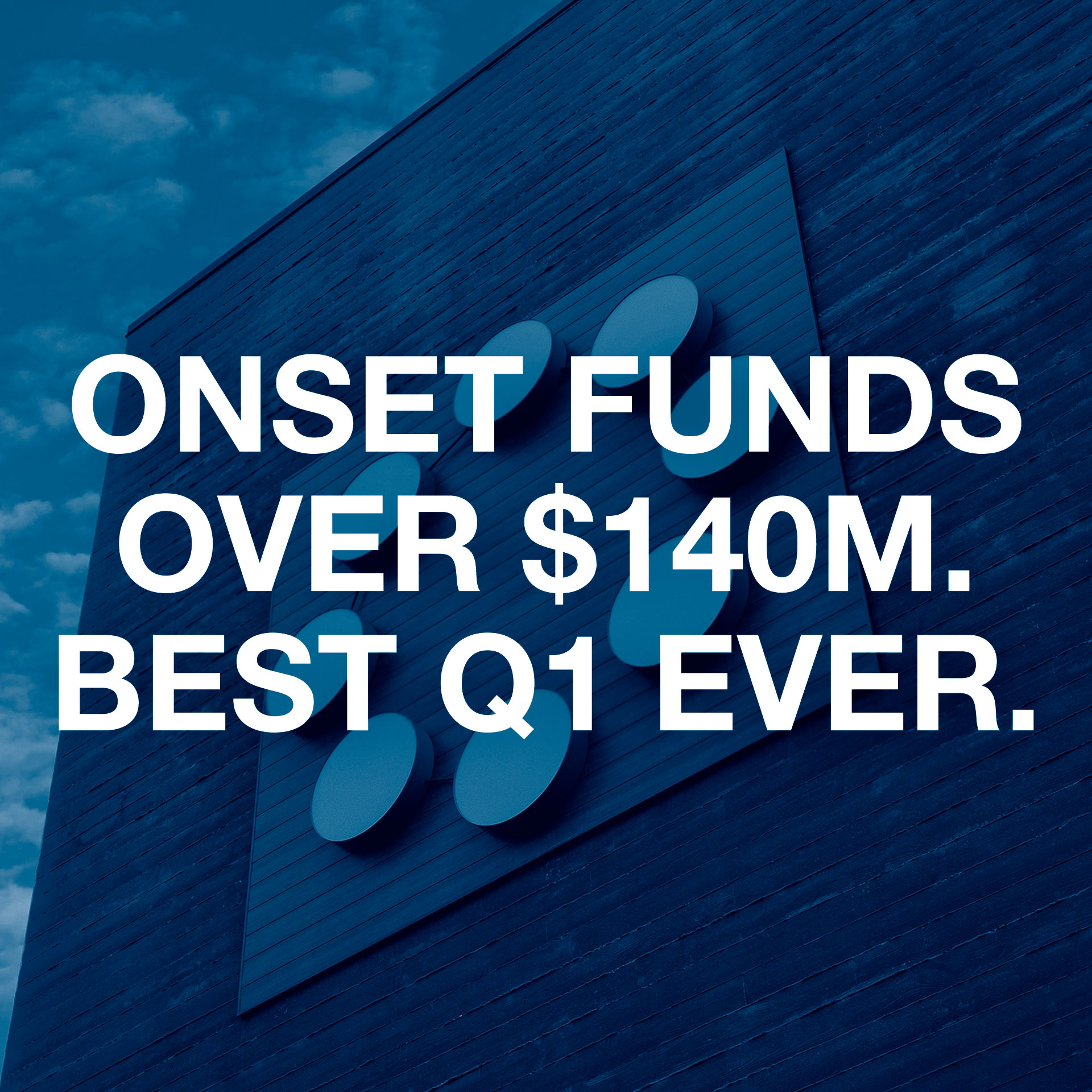 ONSET FUNDS OVER \$140M. BEST Q1 EVER.